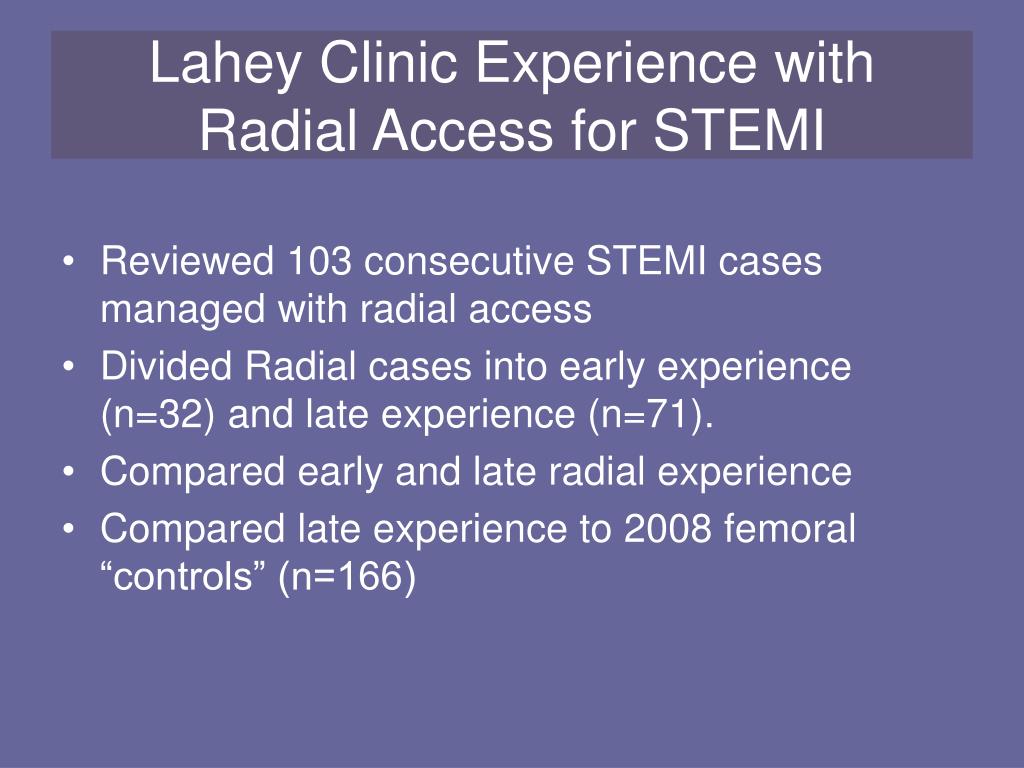 Lahey Clinic Experience with Radial Access for STEMI

• Reviewed 103 consecutive STEMI cases managed with radial access
• Divided Radial cases into early experience (n=32) and late experience (n=71).
• Compared early and late radial experience
• Compared late experience to 2008 femoral “controls” (n=166)